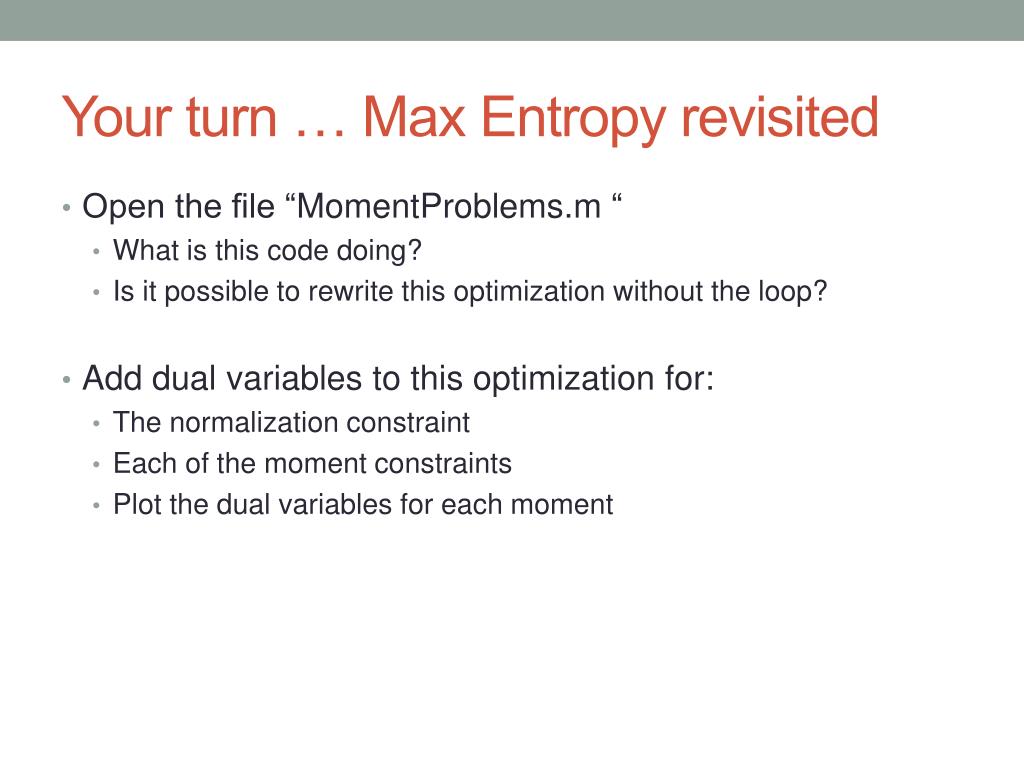 Your turn … Max Entropy revisited

• Open the file “MomentProblems.m “
  • What is this code doing?
  • Is it possible to rewrite this optimization without the loop?

• Add dual variables to this optimization for:
  • The normalization constraint
  • Each of the moment constraints
  • Plot the dual variables for each moment